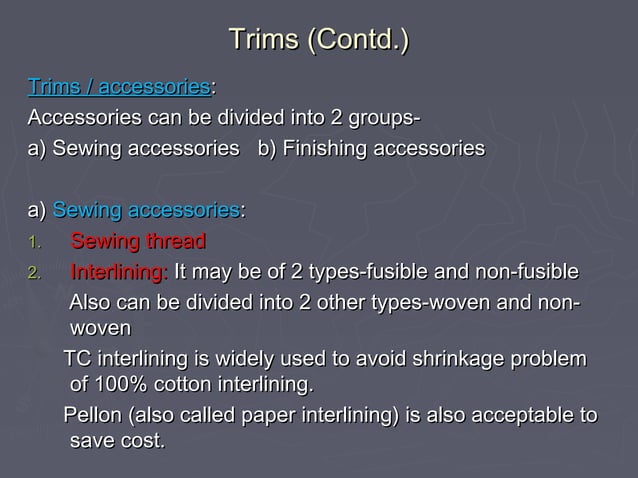 Trims (Contd.)

Trims / accessories:

Accessories can be divided into 2 groups-

a) Sewing accessories b) Finishing accessories

a) Sewing accessories:

1. Sewing thread

2. Interlining: It may be of 2 types-fusible and non-fusible

Also can be divided into 2 other types-woven and non-woven

TC interlining is widely used to avoid shrinkage problem of 100% cotton interlining.

Pellon (also called paper interlining) is also acceptable to save cost.